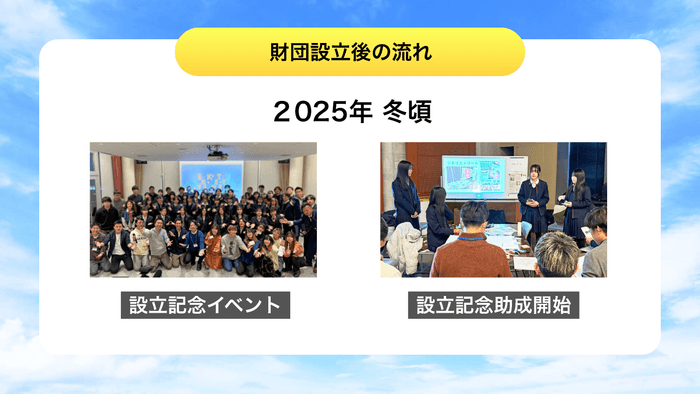 財団設立後の流れ

2025年 冬頃

設立記念イベント

設立記念助成開始